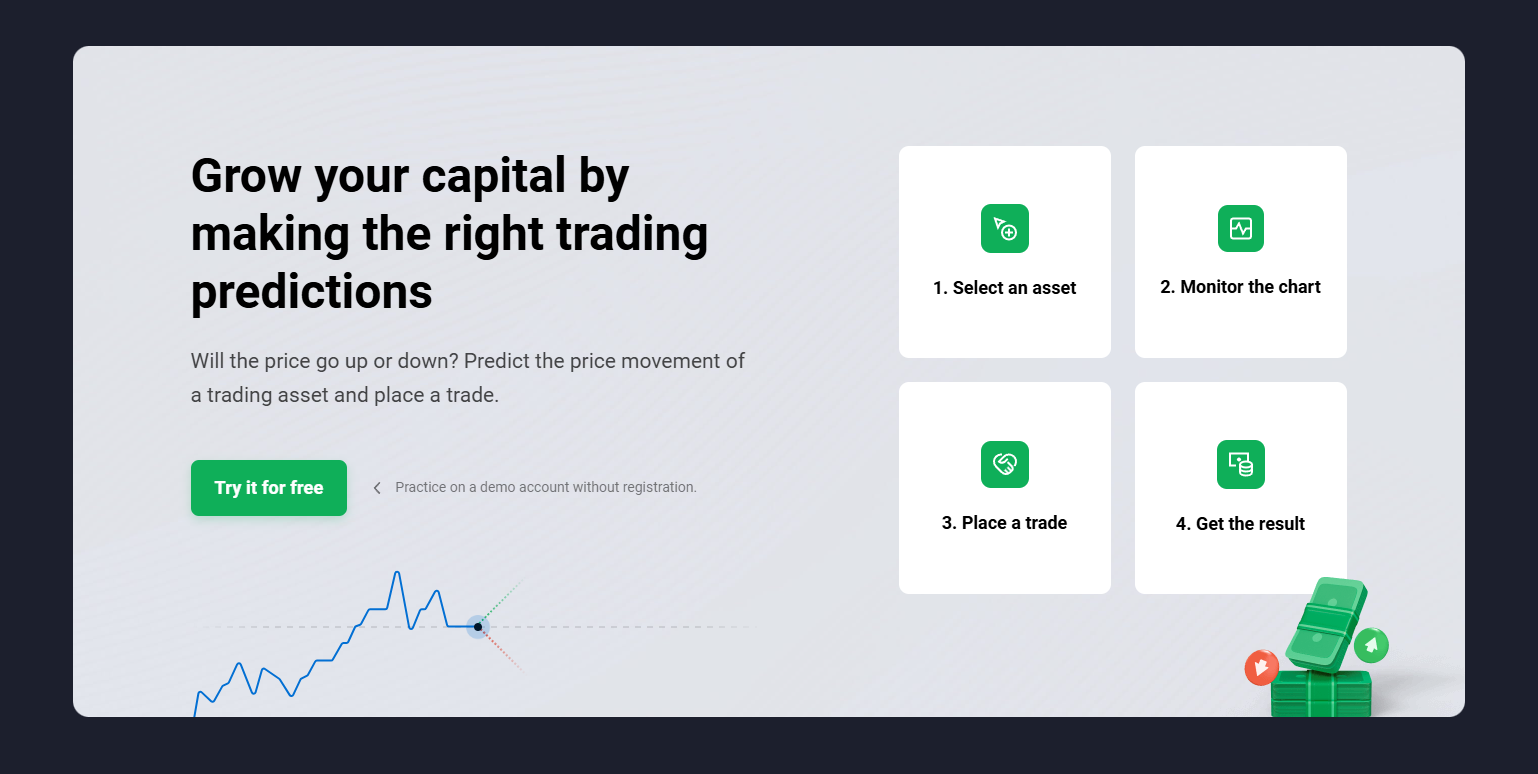 Grow your capital by making the right trading predictions

Will the price go up or down? Predict the price movement of a trading asset and place a trade.

Try it for free

Practice on a demo account without registration.

1. Select an asset

2. Monitor the chart

3. Place a trade

4. Get the result